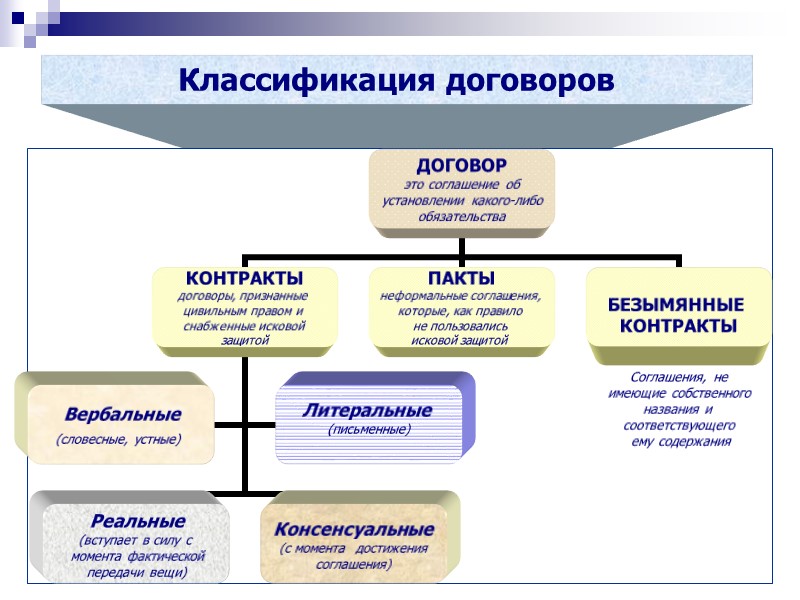 Классификация договоров

ДОГОВОР
это соглашение об установлении какого-либо обязательства

КОНТРАКТЫ
договоры, признанные цивильным правом и снабженные исковой защитой

ПАКТЫ
неформальные соглашения, которые, как правило не пользовались исковой защитой

БЕЗЫМЯННЫЕ КОНТРАКТЫ

Соглашения, не имеющие собственного названия и соответствующего ему содержания

Вербальные
(словесные, устные)

Литеральные
(письменные)

Реальные
(вступает в силу с момента фактической передачи вещи)

Консенсуальные
(с момента достижения соглашения)